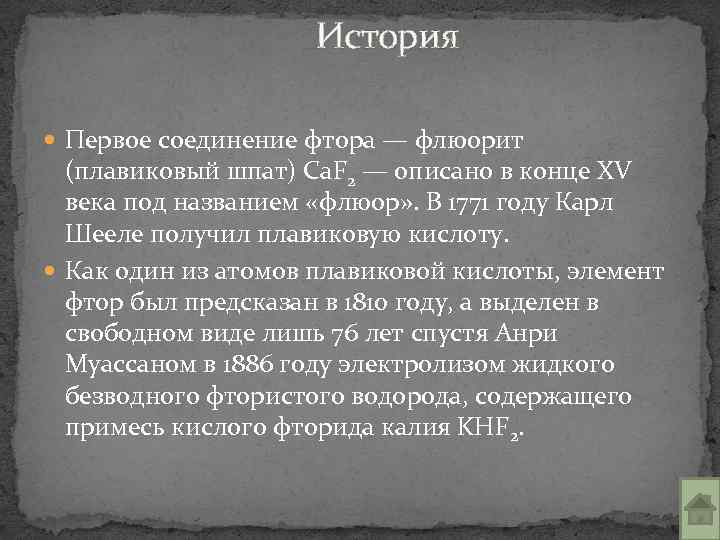 История

Первое соединение фтора — флюорит (плавиковый шпат) $CaF_2$ — описано в конце XV века под названием «флюор». В 1771 году Карл Шееле получил плавиковую кислоту.

Как один из атомов плавиковой кислоты, элемент фтор был предсказан в 1810 году, а выделен в свободном виде лишь 76 лет спустя Анри Муассаном в 1886 году электролизом жидкого безводного фтористого водорода, содержащего примесь кислого фторида калия $KHF_2$.